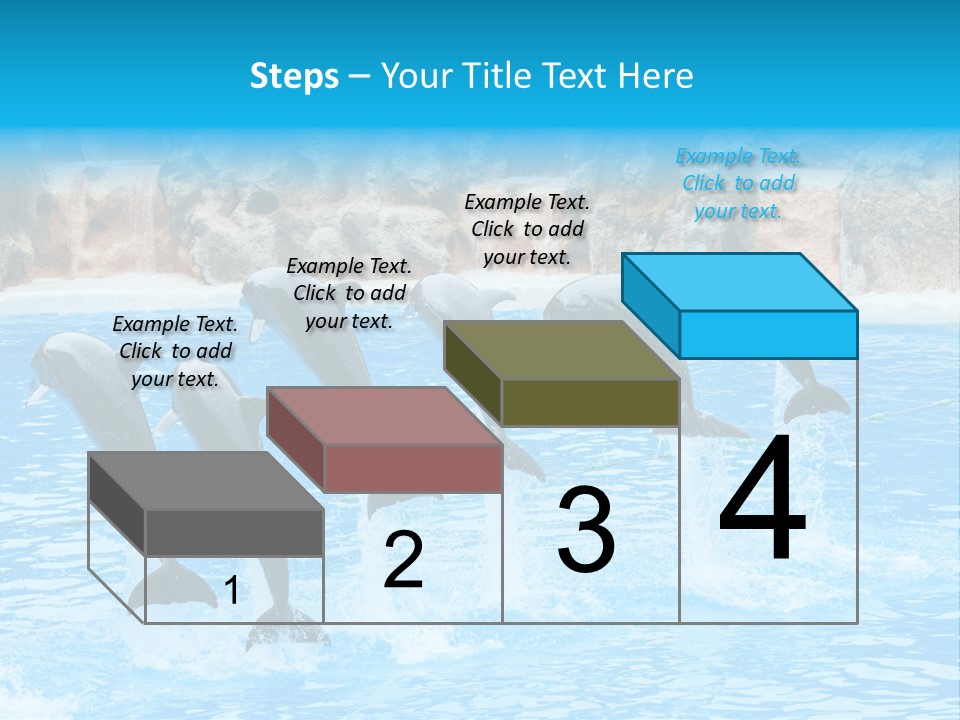 Steps – Your Title Text Here

Example Text. Click to add your text.

Example Text. Click to add your text.

Example Text. Click to add your text.

Example Text. Click to add your text.

1

2

3

4